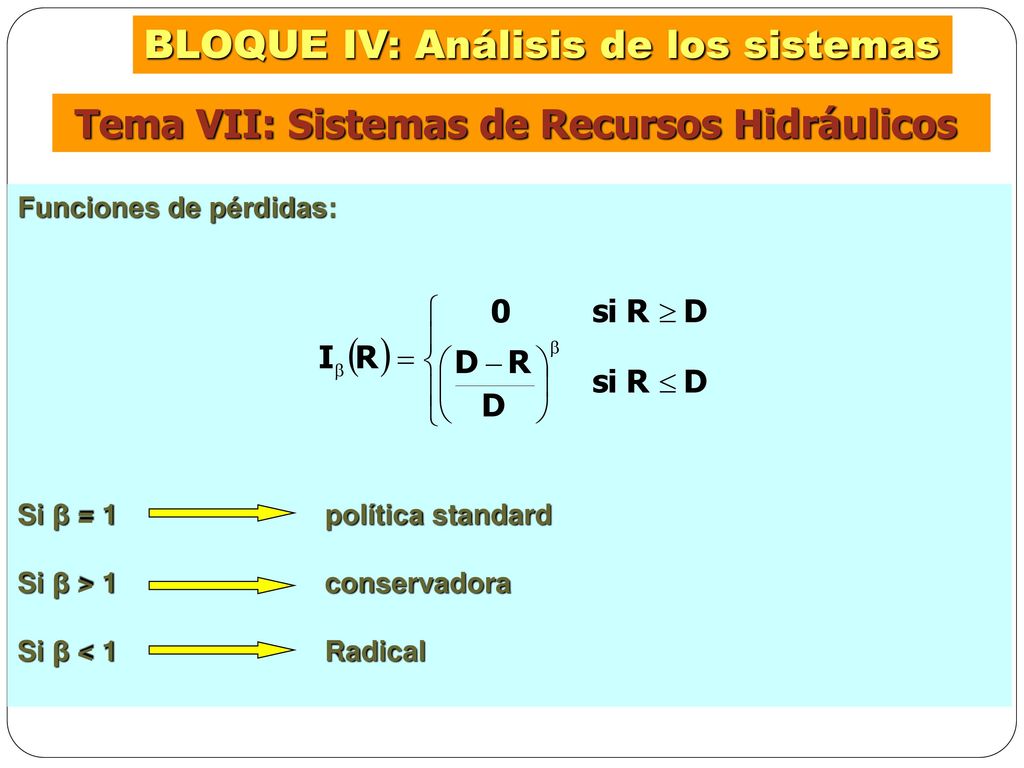 BLOQUE IV: Análisis de los sistemas

Tema VII: Sistemas de Recursos Hidráulicos

Funciones de pérdidas:

$I_\beta(R) = \begin{cases} 0 & \text{si } R \geq D \\ \left(\frac{D-R}{D}\right)^\beta & \text{si } R \leq D \end{cases}$

Si β = 1 política standard

Si β > 1 conservadora

Si β < 1 Radical